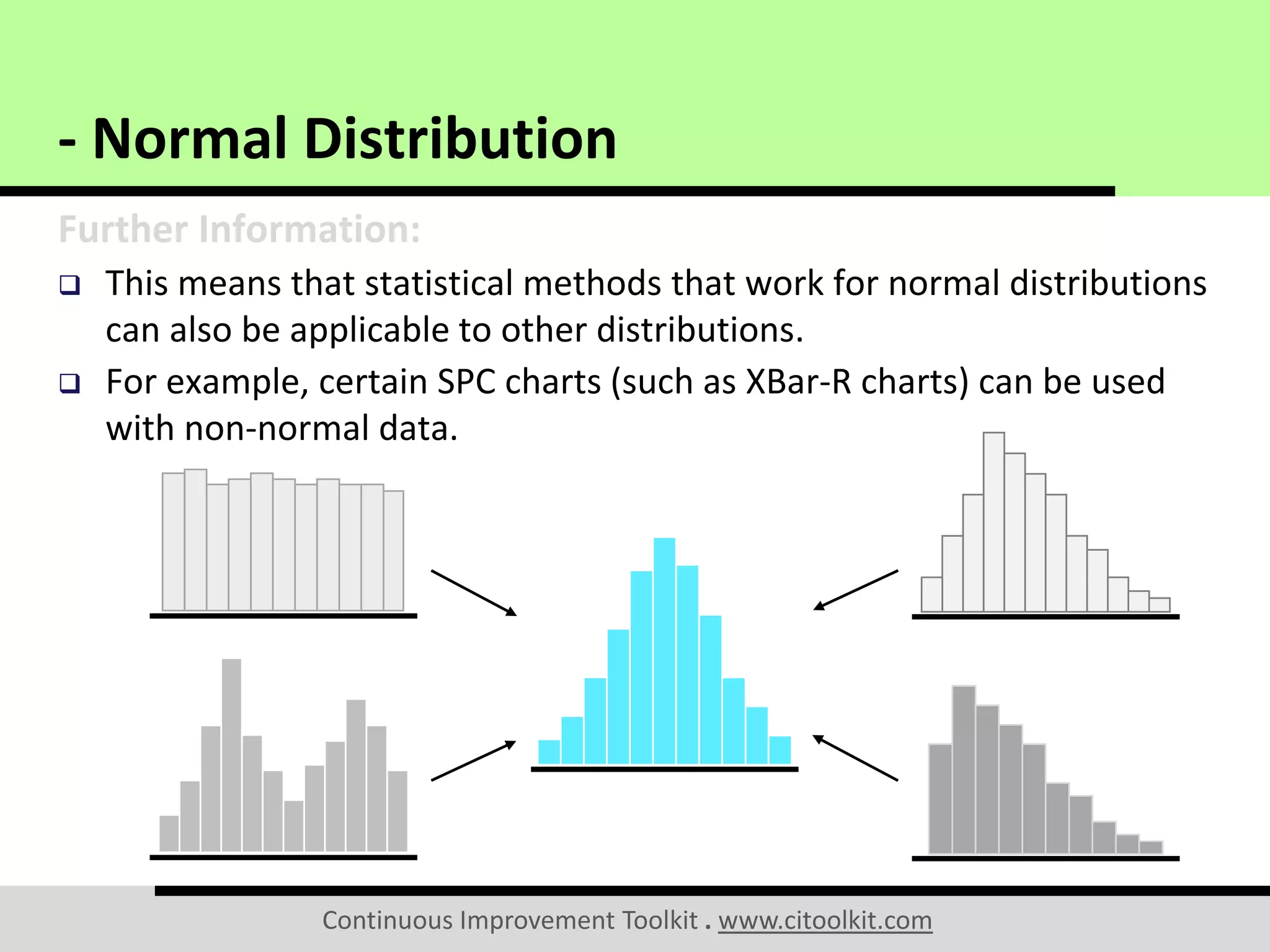 - Normal Distribution

Further Information:

❑ This means that statistical methods that work for normal distributions can also be applicable to other distributions.

❑ For example, certain SPC charts (such as XBar-R charts) can be used with non-normal data.

Continuous Improvement Toolkit . www.citoolkit.com